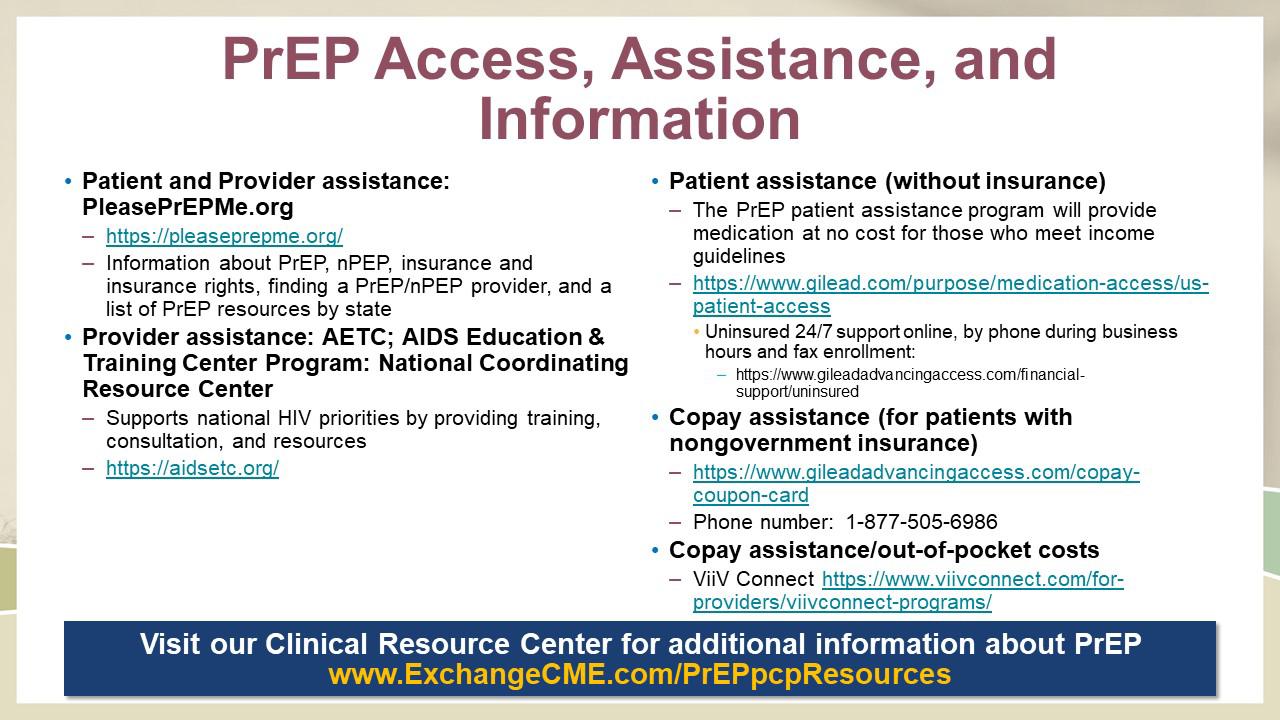 PrEP Access, Assistance, and Information

• Patient and Provider assistance: PleasePrEPMe.org
– https://pleaseprepme.org/
– Information about PrEP, nPEP, insurance and insurance rights, finding a PrEP/nPEP provider, and a list of PrEP resources by state

• Provider assistance: AETC; AIDS Education & Training Center Program: National Coordinating Resource Center
– Supports national HIV priorities by providing training, consultation, and resources
– https://aidsetc.org/

• Patient assistance (without insurance)
– The PrEP patient assistance program will provide medication at no cost for those who meet income guidelines
– https://www.gilead.com/purpose/medication-access/us-patient-access
• Uninsured 24/7 support online, by phone during business hours and fax enrollment:
– https://www.gileadadvancingaccess.com/financial-support/uninsured

• Copay assistance (for patients with nongovernment insurance)
– https://www.gileadadvancingaccess.com/copay-coupon-card
– Phone number: 1-877-505-6986

• Copay assistance/out-of-pocket costs
– ViiV Connect https://www.viivconnect.com/for-providers/viivconnect-programs/

Visit our Clinical Resource Center for additional information about PrEP
www.ExchangeCME.com/PrEPpcpResources